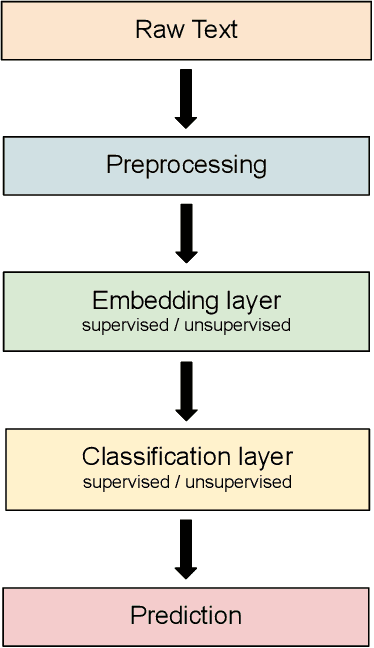 Raw Text

Preprocessing

Embedding layer
supervised / unsupervised

Classification layer
supervised / unsupervised

Prediction